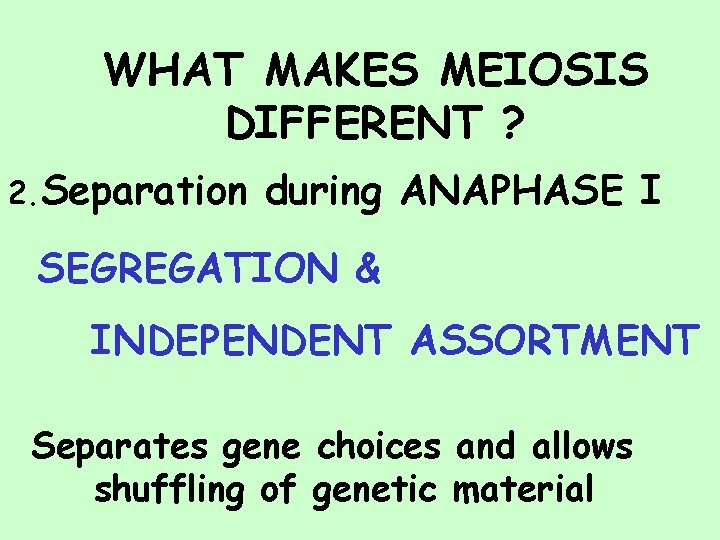 WHAT MAKES MEIOSIS DIFFERENT ?

2. Separation during ANAPHASE I

SEGREGATION &

INDEPENDENT ASSORTMENT

Separates gene choices and allows shuffling of genetic material